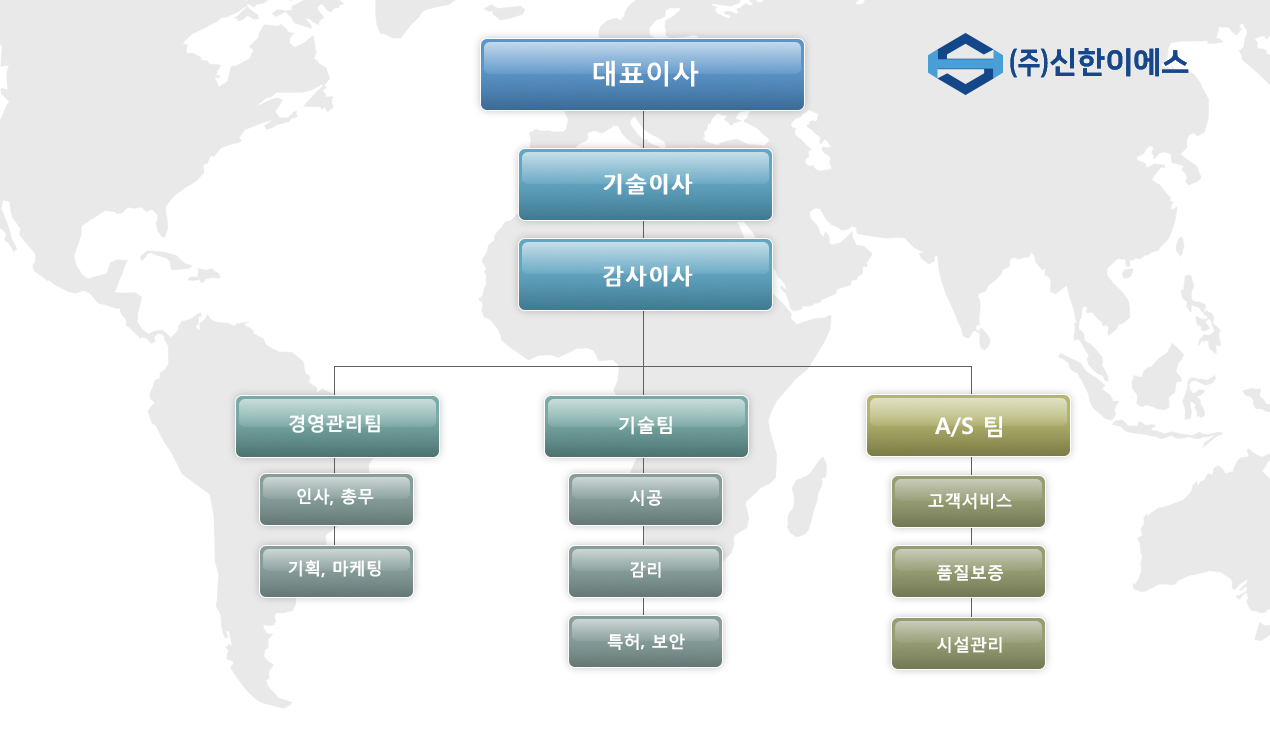 (주)신한이에스

대표이사

기술이사

감사이사

경영관리팀

인사, 총무

기획, 마케팅

기술팀

시공

감리

특허, 보안

A/S 팀

고객서비스

품질보증

시설관리